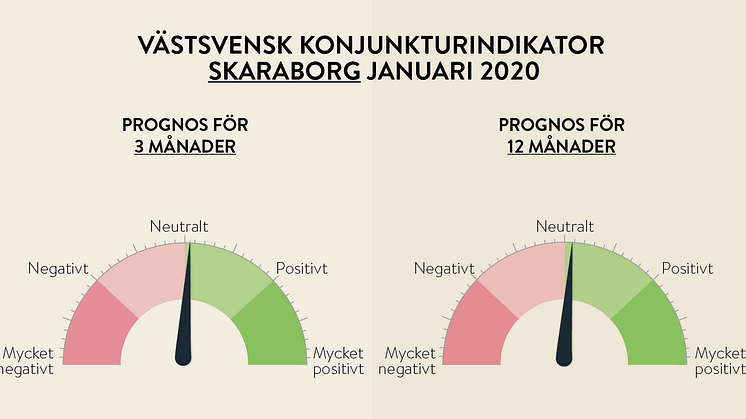 VÄSTSVENSK KONJUNKTURINDIKATOR
SKARABORG JANUARI 2020

PROGNOS FÖR
3 MÅNADER

Neutralt
Negativt
Positivt
Mycket negativt
Mycket positivt

PROGNOS FÖR
12 MÅNADER

Neutralt
Negativt
Positivt
Mycket negativt
Mycket positivt